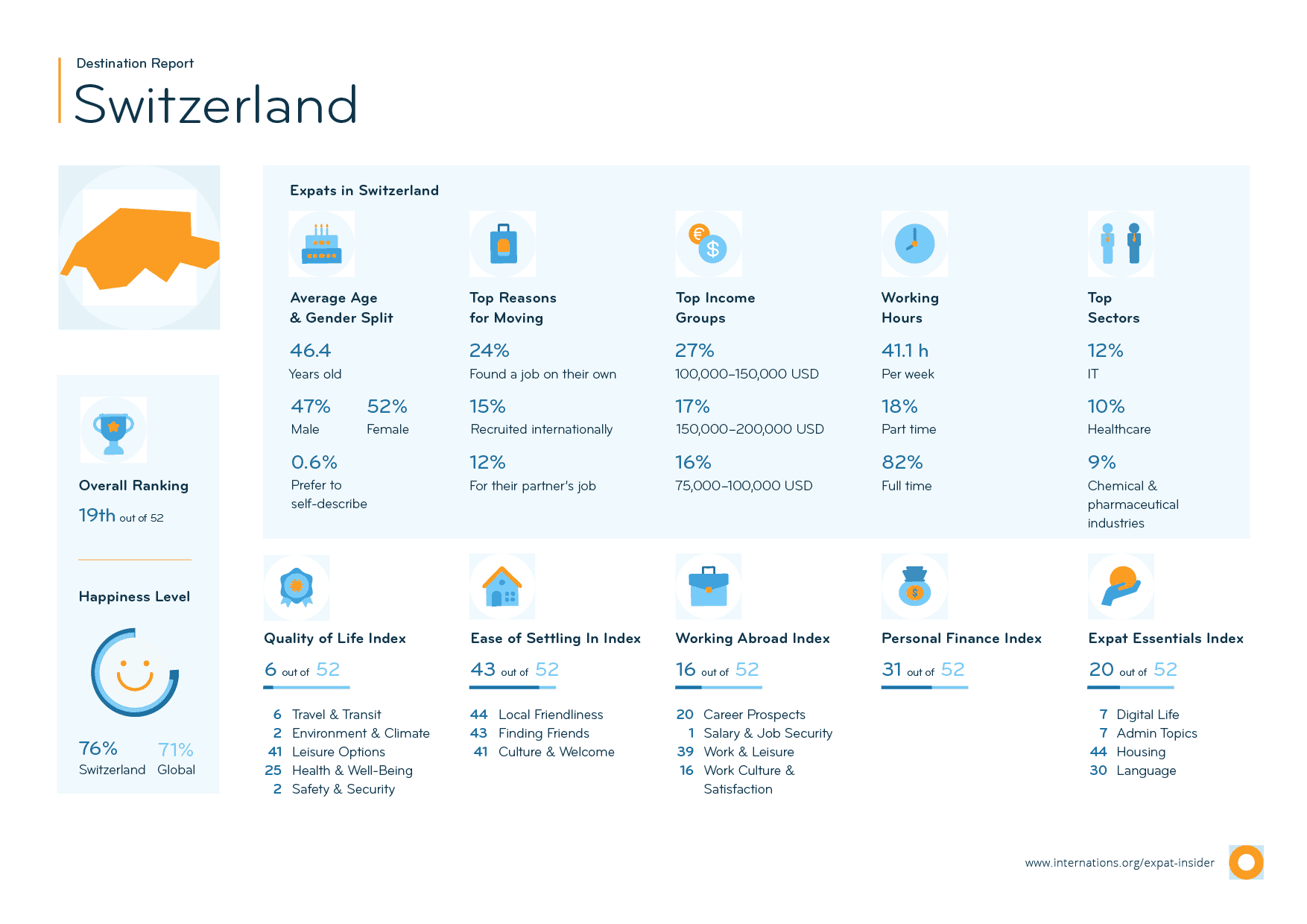 Destination Report

Switzerland

Overall Ranking

19th out of 52

Happiness Level

76% Switzerland

71% Global

Expats in Switzerland

Average Age & Gender Split

46.4
Years old

47%
Male

52%
Female

0.6%
Prefer to self-describe

Top Reasons for Moving

24%
Found a job on their own

15%
Recruited internationally

12%
For their partner's job

Top Income Groups

27%
100,000–150,000 USD

17%
150,000–200,000 USD

16%
75,000–100,000 USD

Working Hours

41.1 h
Per week

18%
Part time

82%
Full time

Top Sectors

12%
IT

10%
Healthcare

9%
Chemical & pharmaceutical industries

Quality of Life Index

6 out of 52

6 Travel & Transit
2 Environment & Climate
41 Leisure Options
25 Health & Well-Being
2 Safety & Security

Ease of Settling In Index

43 out of 52

44 Local Friendliness
43 Finding Friends
41 Culture & Welcome

Working Abroad Index

16 out of 52

20 Career Prospects
1 Salary & Job Security
39 Work & Leisure
16 Work Culture & Satisfaction

Personal Finance Index

31 out of 52

Expat Essentials Index

20 out of 52

7 Digital Life
7 Admin Topics
44 Housing
30 Language

www.internations.org/expat-insider